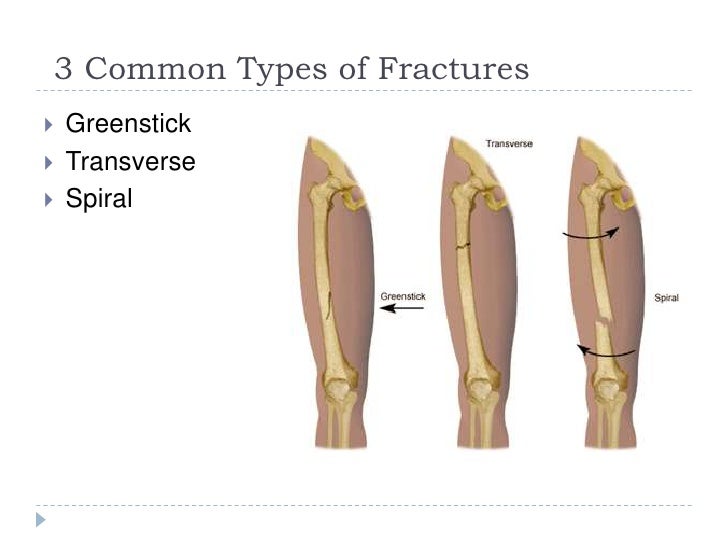 3 Common Types of Fractures

Greenstick
Transverse
Spiral

Transverse

Greenstick

Spiral